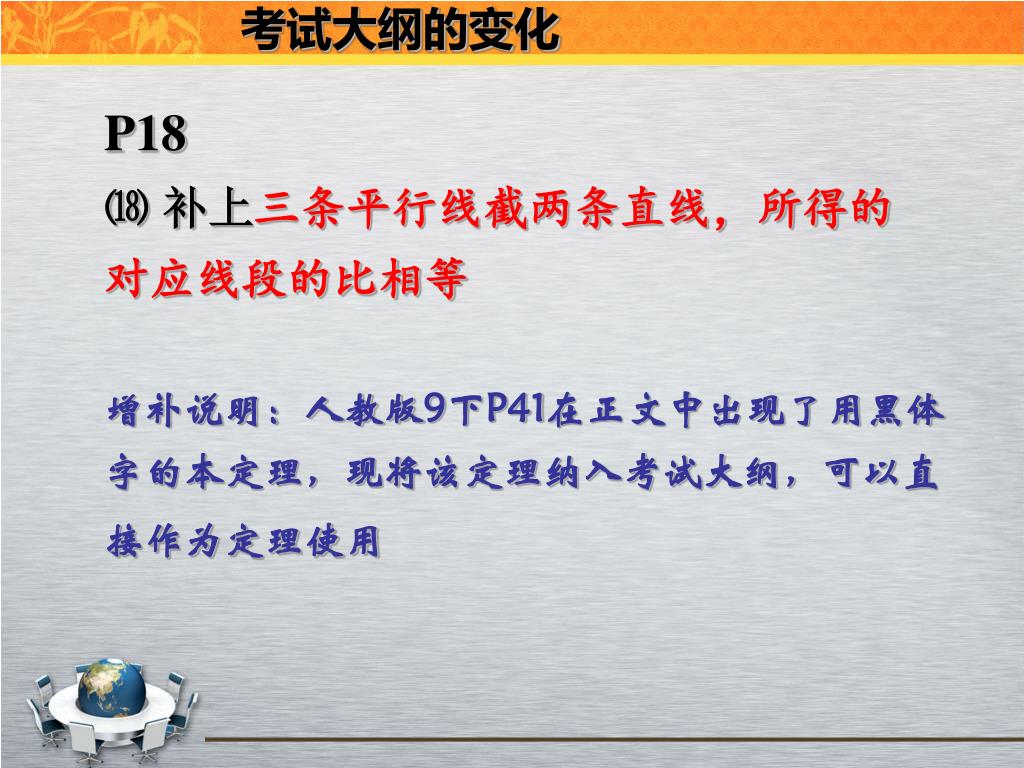 考试大纲的变化

P18

⒅ 补上三条平行线截两条直线，所得的对应线段的比相等

增补说明：人教版9下P41在正文中出现了用黑体字的本定理，现将该定理纳入考试大纲，可以直接作为定理使用